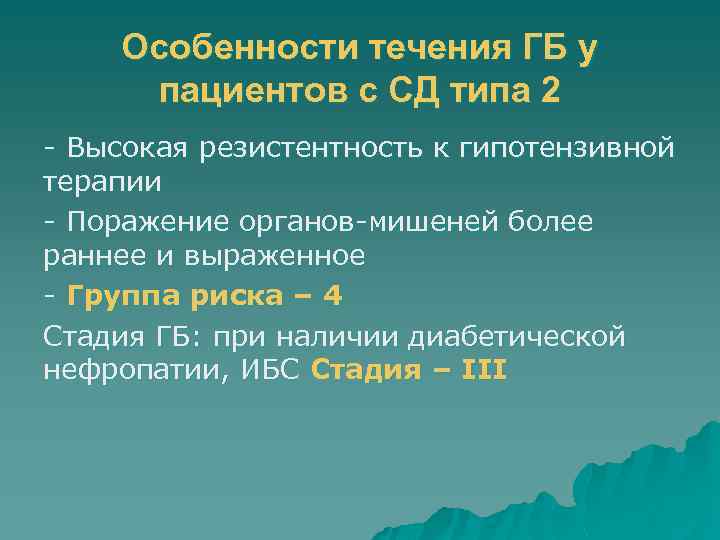 Особенности течения ГБ у пациентов с СД типа 2

- Высокая резистентность к гипотензивной терапии

- Поражение органов-мишеней более раннее и выраженное

- Группа риска – 4

Стадия ГБ: при наличии диабетической нефропатии, ИБС Стадия – III